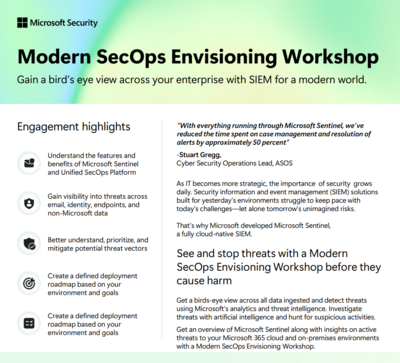 Microsoft Security

Modern SecOps Envisioning Workshop

Gain a bird's eye view across your enterprise with SIEM for a modern world.

Engagement highlights

Understand the features and benefits of Microsoft Sentinel and Unified SecOps Platform

Gain visibility into threats across email, identity, endpoints, and non-Microsoft data

Better understand, prioritize, and mitigate potential threat vectors

Create a defined deployment roadmap based on your environment and goals

Create a defined deployment roadmap based on your environment and goals

"With everything running through Microsoft Sentinel, we've reduced the time spent on case management and resolution of alerts by approximately 50 percent"

-Stuart Gregg,
Cyber Security Operations Lead, ASOS

As IT becomes more strategic, the importance of security grows daily. Security information and event management (SIEM) solutions built for yesterday's environments struggle to keep pace with today's challenges—let alone tomorrow's unimagined risks.

That's why Microsoft developed Microsoft Sentinel, a fully cloud-native SIEM.

See and stop threats with a Modern SecOps Envisioning Workshop before they cause harm

Get a birds-eye view across all data ingested and detect threats using Microsoft's analytics and threat intelligence. Investigate threats with artificial intelligence and hunt for suspicious activities.

Get an overview of Microsoft Sentinel along with insights on active threats to your Microsoft 365 cloud and on-premises environments with a Modern SecOps Envisioning Workshop.